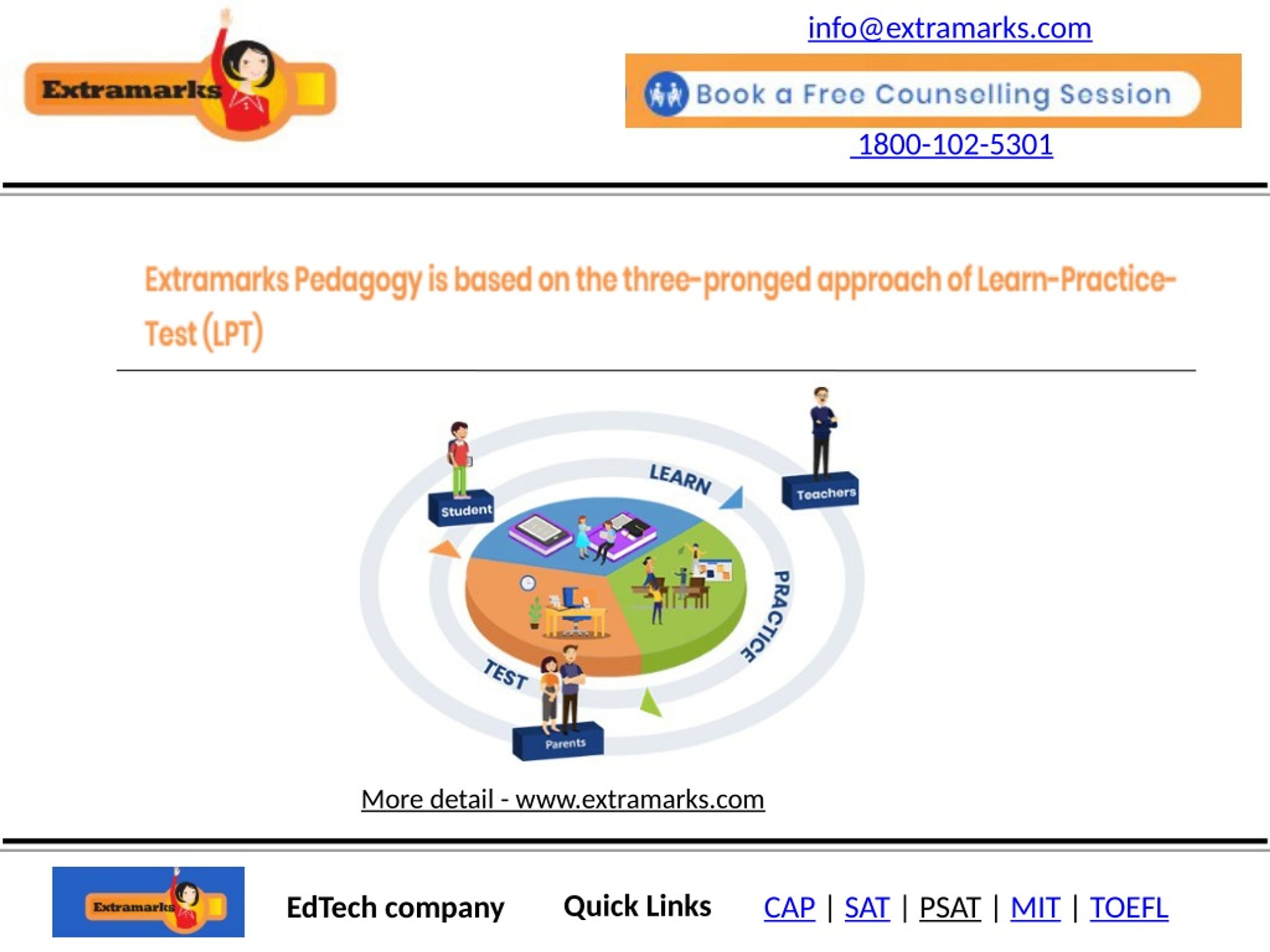 Extramarks

info@extramarks.com

Book a Free Counselling Session

1800-102-5301

Extramarks Pedagogy is based on the three-pronged approach of Learn-Practice-Test (LPT)

Student

LEARN

Teachers

PRACTICE

TEST

Parents

More detail - www.extramarks.com

Extramarks

EdTech company

Quick Links

CAP | SAT | PSAT | MIT | TOEFL